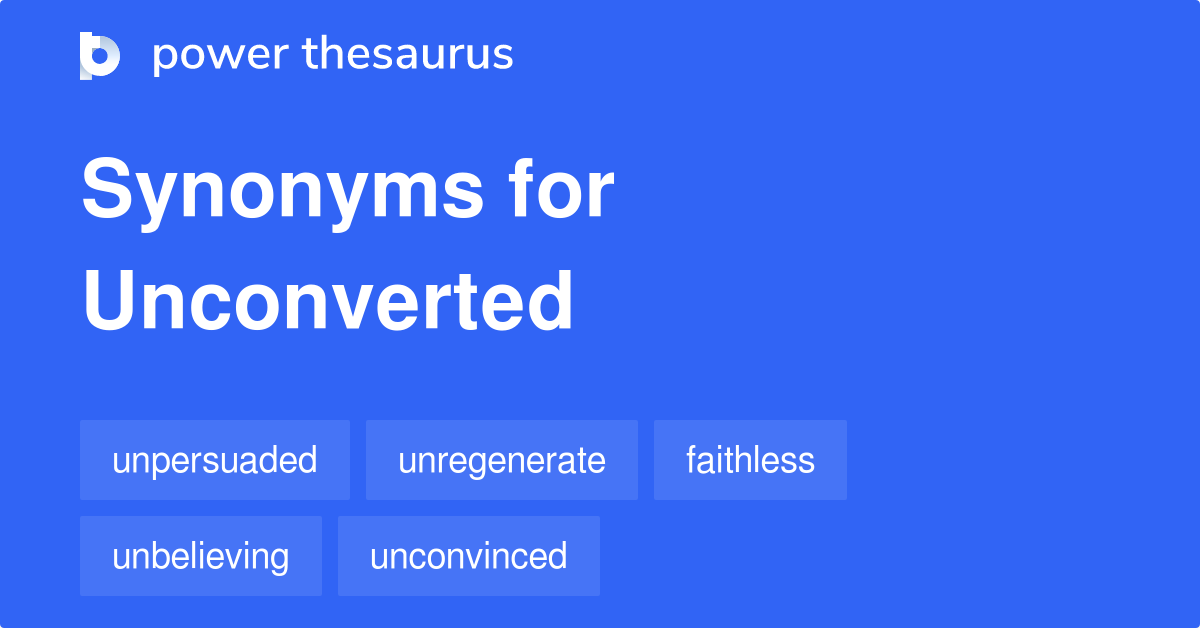 power thesaurus

Synonyms for Unconverted

unpersuaded
unregenerate
faithless
unbelieving
unconvinced